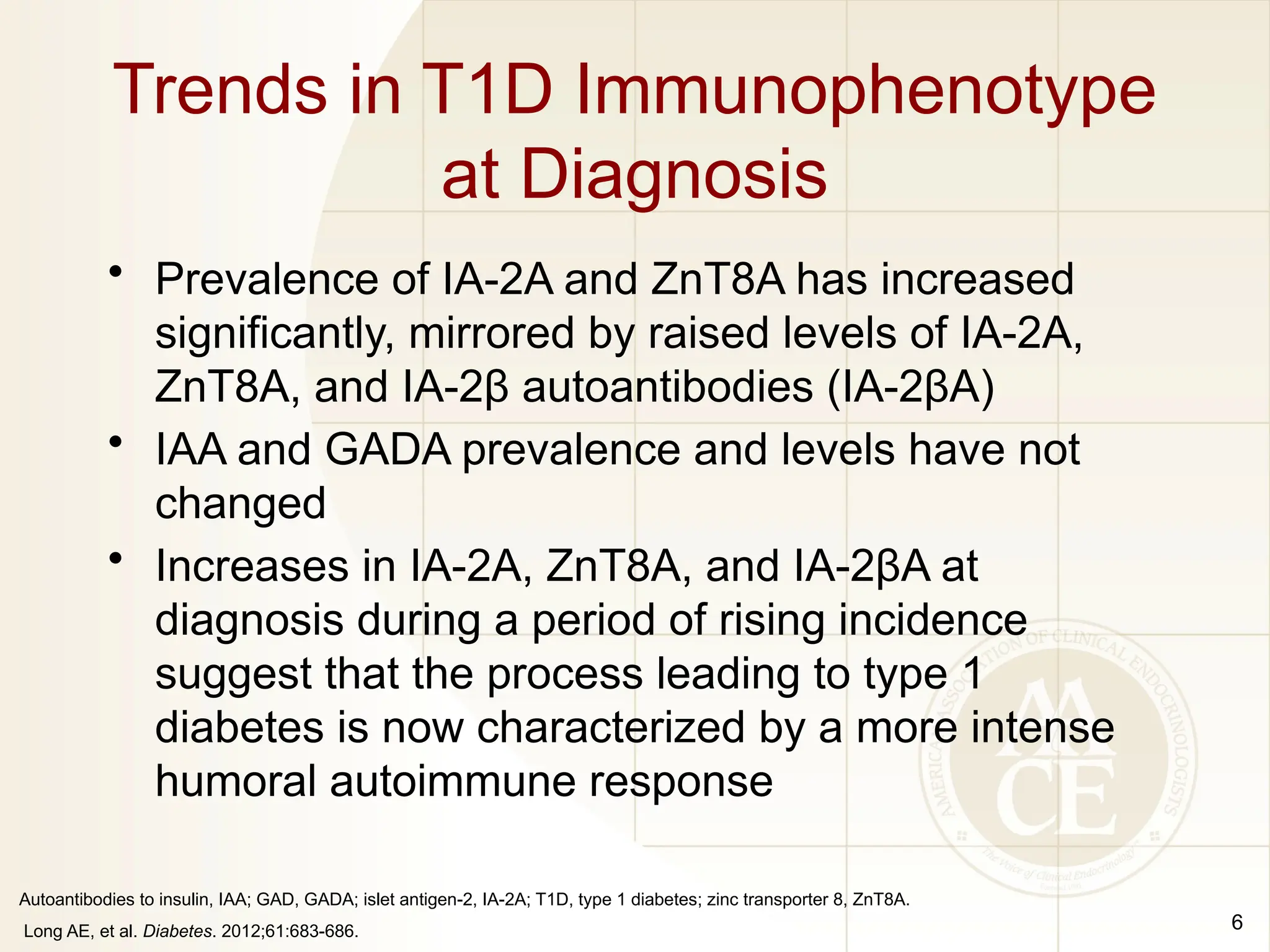 Trends in T1D Immunophenotype at Diagnosis

• Prevalence of IA-2A and ZnT8A has increased significantly, mirrored by raised levels of IA-2A, ZnT8A, and IA-2β autoantibodies (IA-2βA)
• IAA and GADA prevalence and levels have not changed
• Increases in IA-2A, ZnT8A, and IA-2βA at diagnosis during a period of rising incidence suggest that the process leading to type 1 diabetes is now characterized by a more intense humoral autoimmune response

AMERICAN ASSOCIATION OF CLINICAL ENDOCRINOLOGISTS
AACE
The Voice of Clinical Endocrinology

Autoantibodies to insulin, IAA; GAD, GADA; islet antigen-2, IA-2A; T1D, type 1 diabetes; zinc transporter 8, ZnT8A.
Long AE, et al. Diabetes. 2012;61:683-686.

6